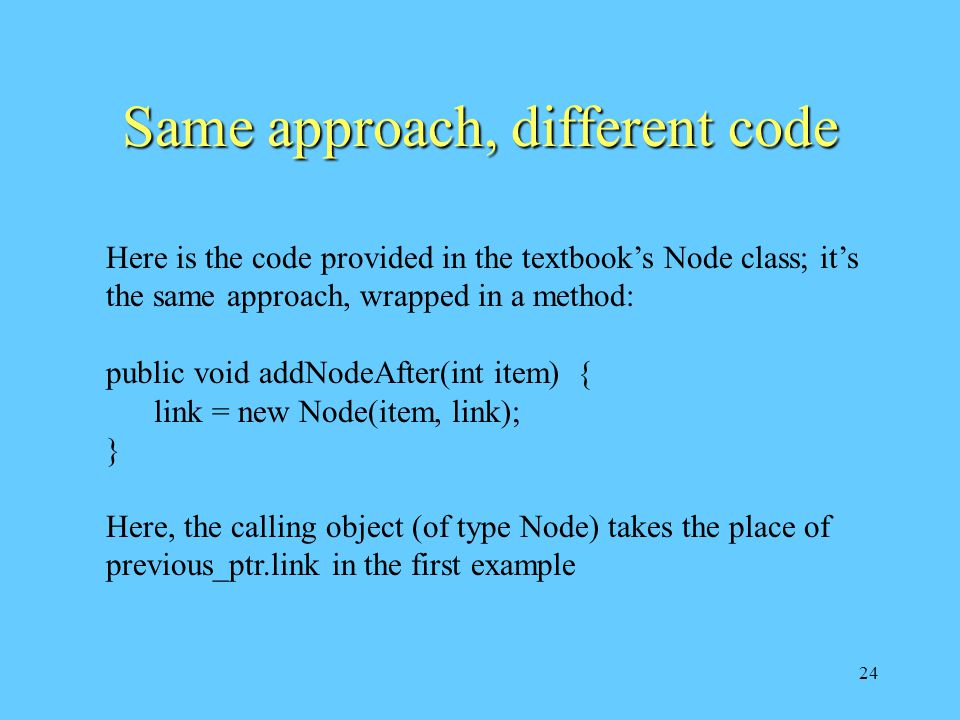 Same approach, different code

Here is the code provided in the textbook’s Node class; it’s the same approach, wrapped in a method:

public void addNodeAfter(int item) {
link = new Node(item, link);
}

Here, the calling object (of type Node) takes the place of previous_ptr.link in the first example

24